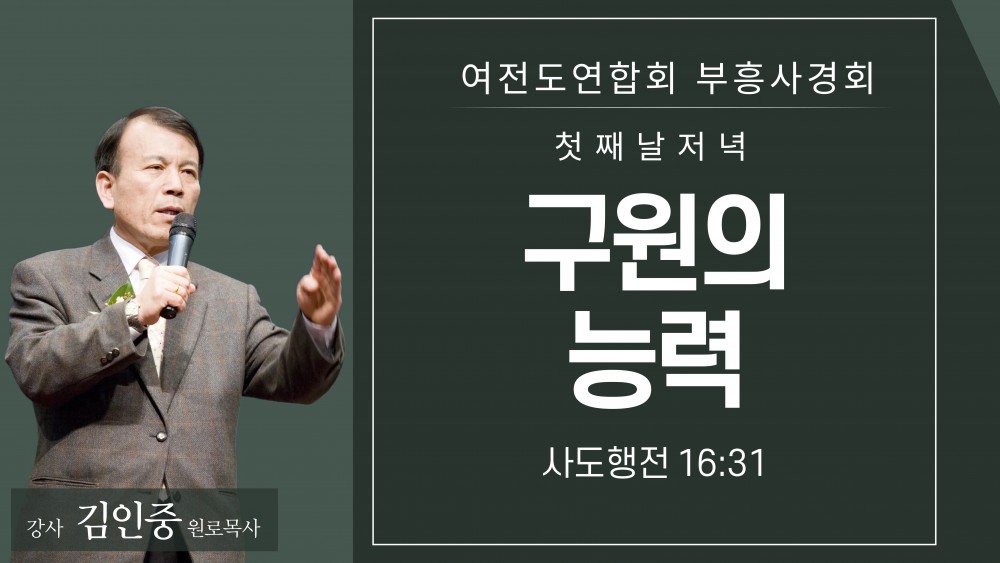 여전도연합회 부흥사경회

첫째날저녁

구원의
능력

사도행전 16:31

강사 김인중 원로목사